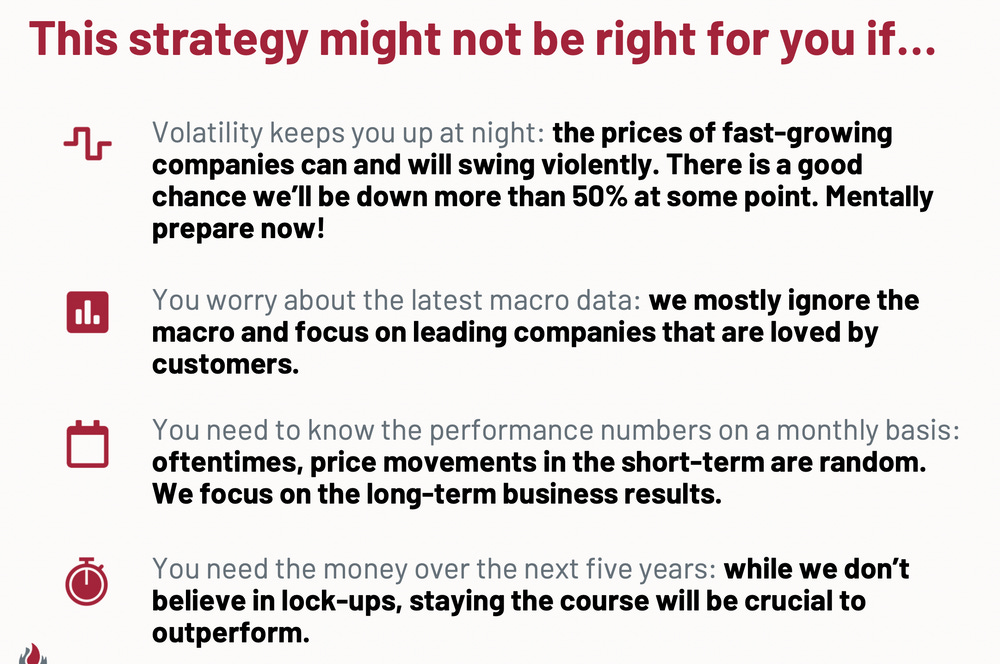 This strategy might not be right for you if...

Volatility keeps you up at night: the prices of fast-growing companies can and will swing violently. There is a good chance we'll be down more than 50% at some point. Mentally prepare now!

You worry about the latest macro data: we mostly ignore the macro and focus on leading companies that are loved by customers.

You need to know the performance numbers on a monthly basis: oftentimes, price movements in the short-term are random. We focus on the long-term business results.

You need the money over the next five years: while we don't believe in lock-ups, staying the course will be crucial to outperform.